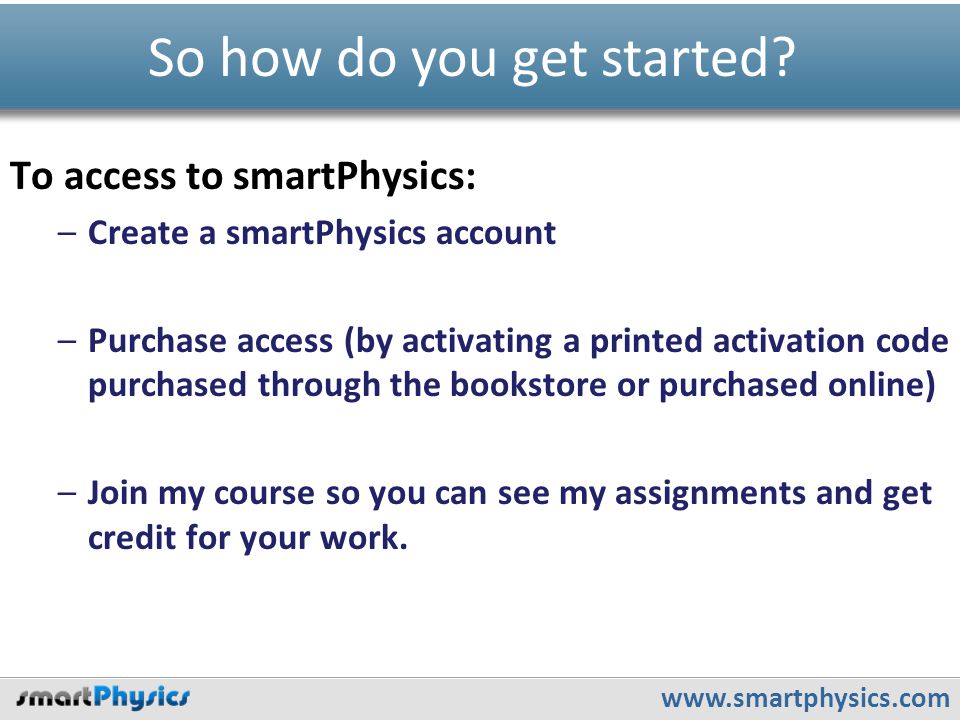 So how do you get started?

To access to smartPhysics:

– Create a smartPhysics account

– Purchase access (by activating a printed activation code purchased through the bookstore or purchased online)

– Join my course so you can see my assignments and get credit for your work.

smartPhysics

www.smartphysics.com